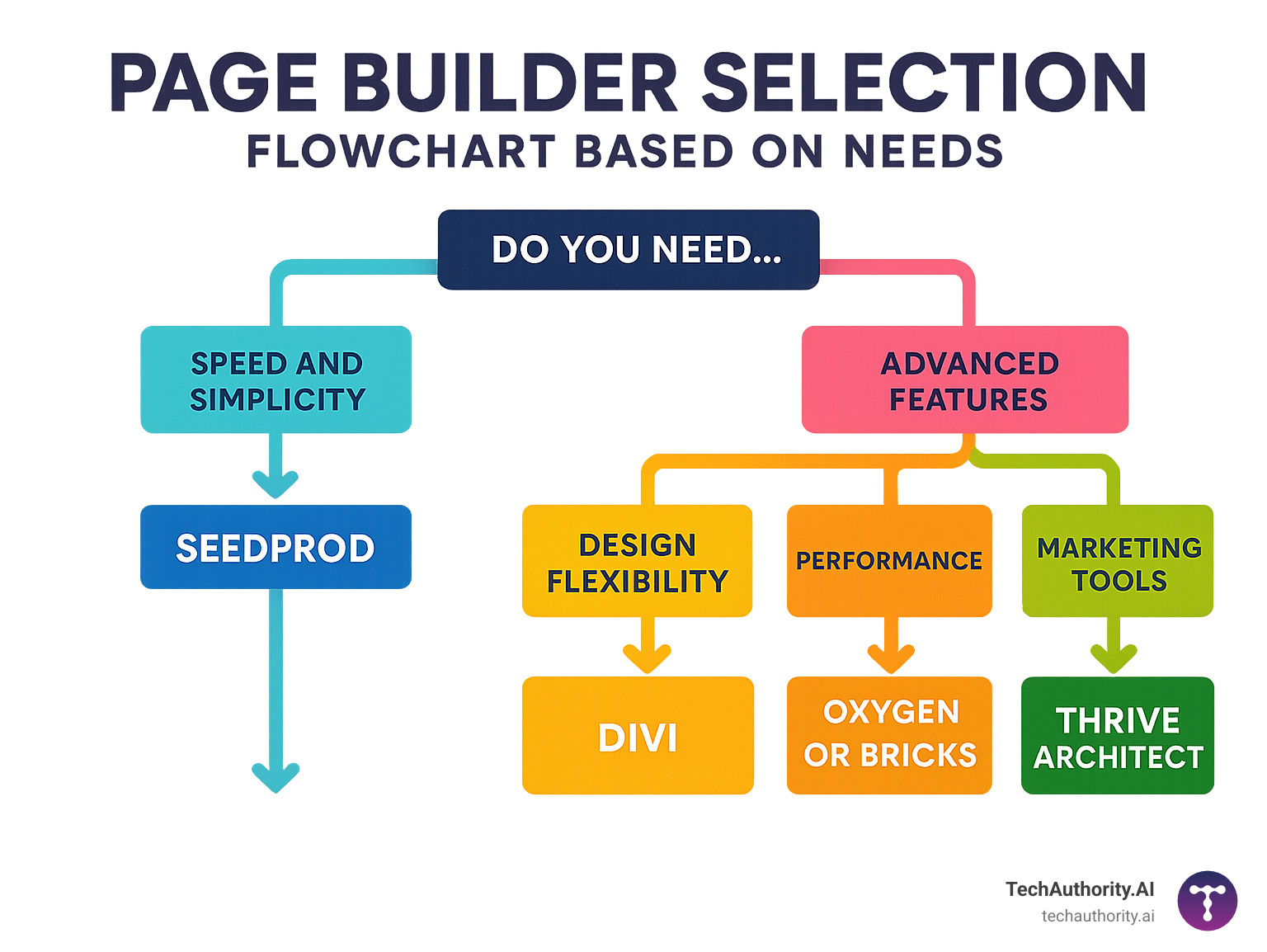 PAGE BUILDER SELECTION
FLOWCHART BASED ON NEEDS

DO YOU NEED...

SPEED AND SIMPLICITY

SEEDPROD

ADVANCED FEATURES

DESIGN FLEXIBILITY

PERFORMANCE

MARKETING TOOLS

DIVI

OXYGEN OR BRICKS

THRIVE ARCHITECT

TechAuthority.AI
techauthority.ai